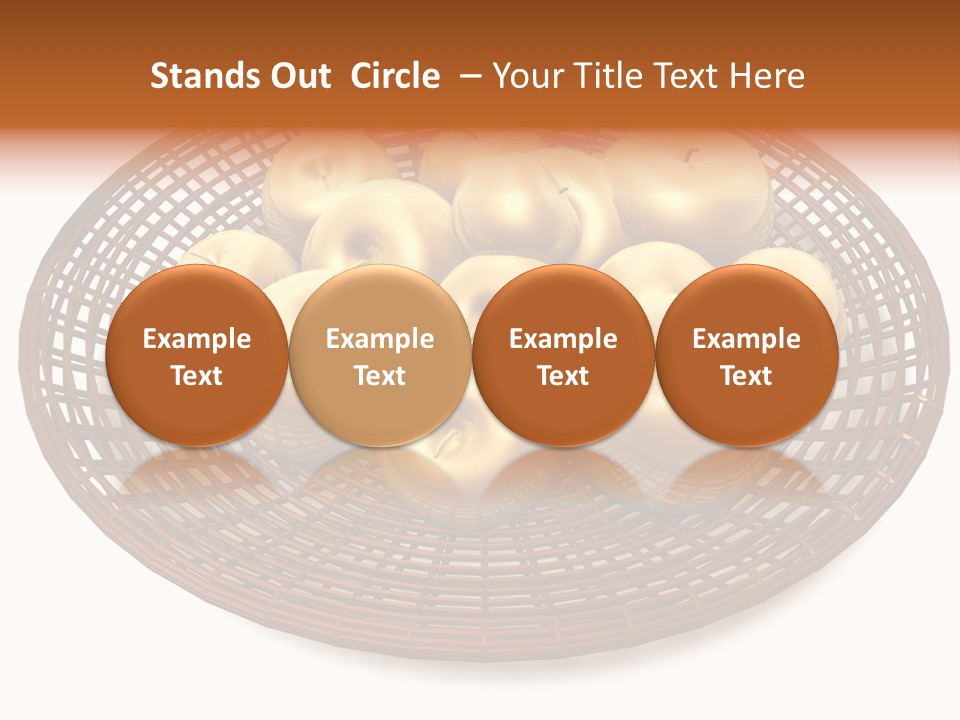 Stands Out Circle – Your Title Text Here

Example Text

Example Text

Example Text

Example Text